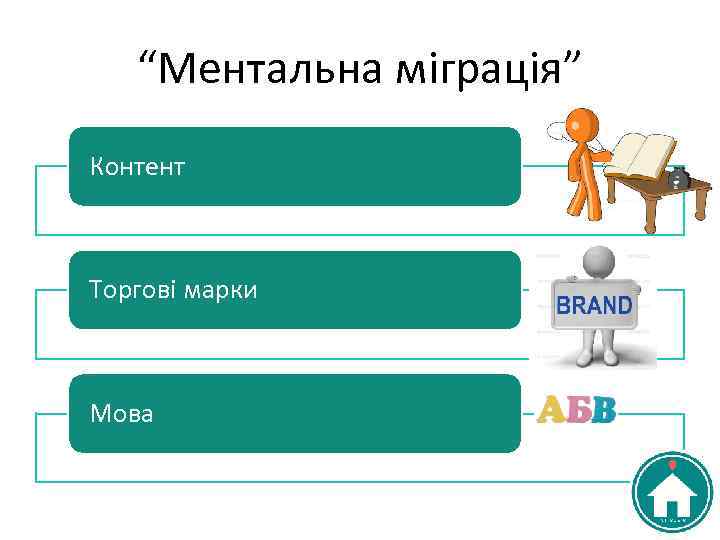 “Ментальна міграція”

Контент

Торгові марки

BRAND

Мова

АБВ